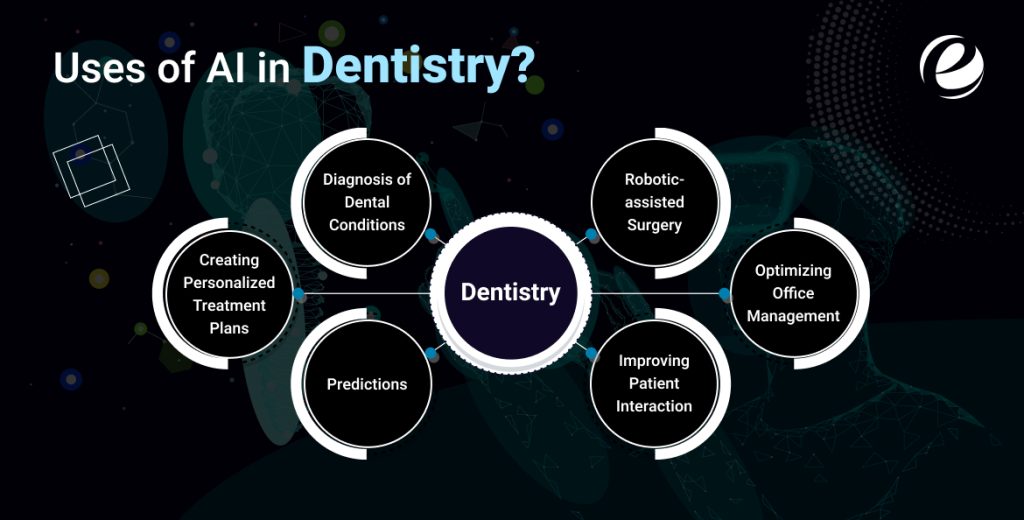 Uses of AI in Dentistry?

Diagnosis of Dental Conditions

Robotic-assisted Surgery

Creating Personalized Treatment Plans

Dentistry

Optimizing Office Management

Predictions

Improving Patient Interaction